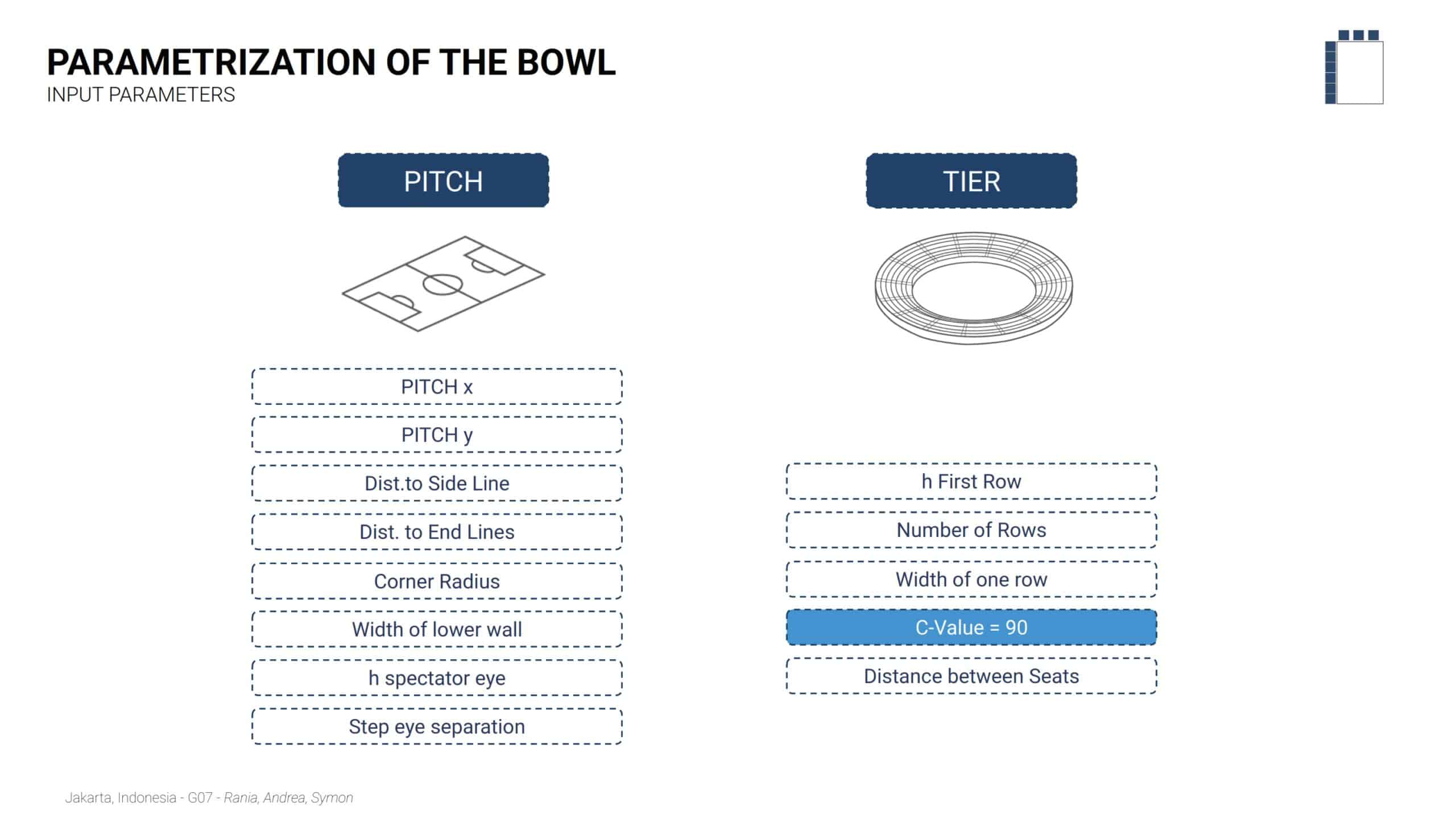 PARAMETRIZATION OF THE BOWL
INPUT PARAMETERS

PITCH

PITCH x

PITCH y

Dist.to Side Line

Dist. to End Lines

Corner Radius

Width of lower wall

h spectator eye

Step eye separation

TIER

h First Row

Number of Rows

Width of one row

C-Value = 90

Distance between Seats

Jakarta, Indonesia - G07 - Rania, Andrea, Symon